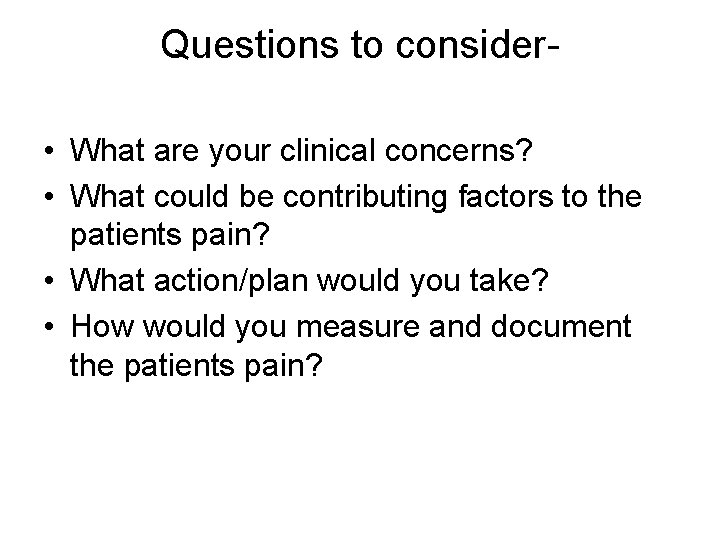 Questions to consider-

• What are your clinical concerns?
• What could be contributing factors to the patients pain?
• What action/plan would you take?
• How would you measure and document the patients pain?